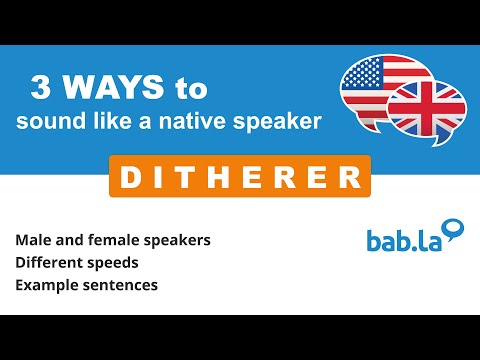 3 WAYS to
sound like a native speaker

DITHERER

Male and female speakers
Different speeds
Example sentences

bab.la